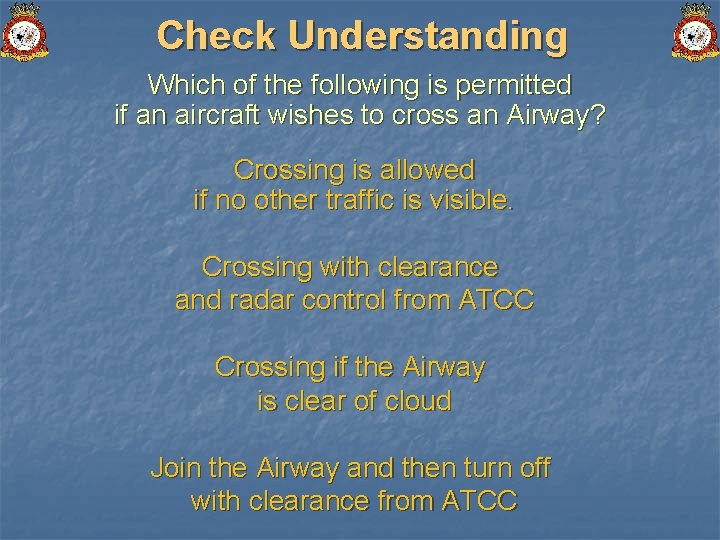 Check Understanding

Which of the following is permitted if an aircraft wishes to cross an Airway?

Crossing is allowed if no other traffic is visible.

Crossing with clearance and radar control from ATCC

Crossing if the Airway is clear of cloud

Join the Airway and then turn off with clearance from ATCC